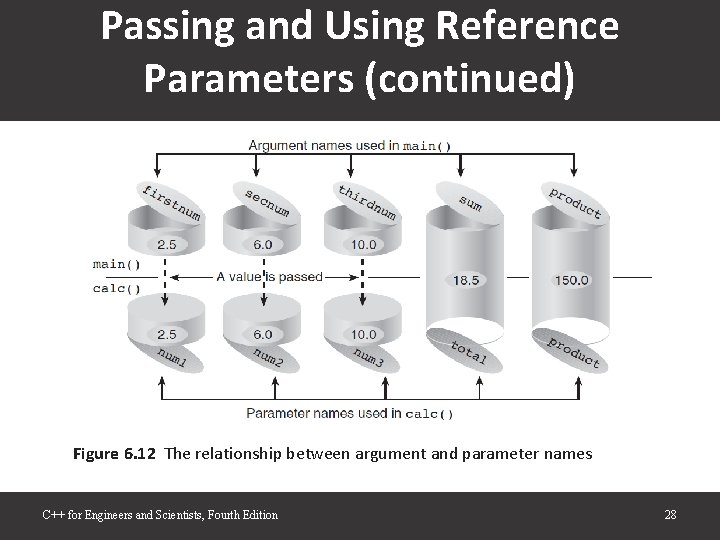 Passing and Using Reference Parameters (continued)

Argument names used in main()

firstnum
secnum
thirdnum
sum
product

2.5
6.0
10.0

main()
calc()

A value is passed

18.5
150.0

2.5
6.0
10.0

num1
num2
num3
total
product

Parameter names used in calc()

Figure 6.12 The relationship between argument and parameter names

C++ for Engineers and Scientists, Fourth Edition

28